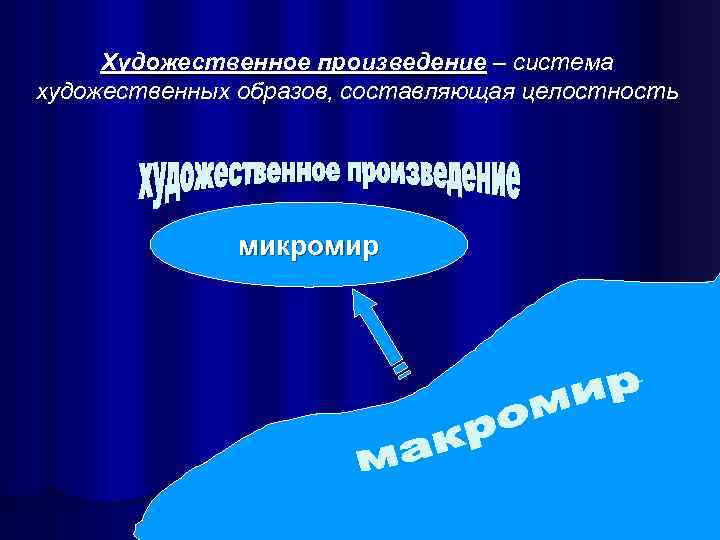 Художественное произведение – система художественных образов, составляющая целостность

художественное произведение

микромир

макромир